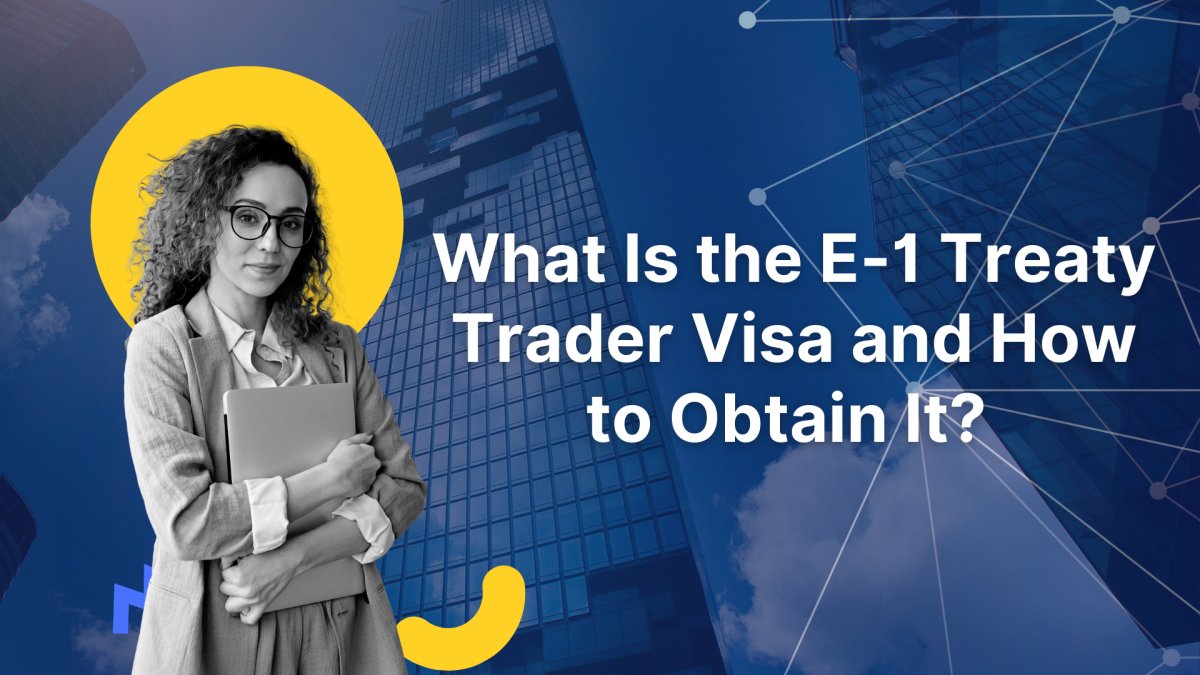 What Is the E-1 Treaty Trader Visa and How to Obtain It?